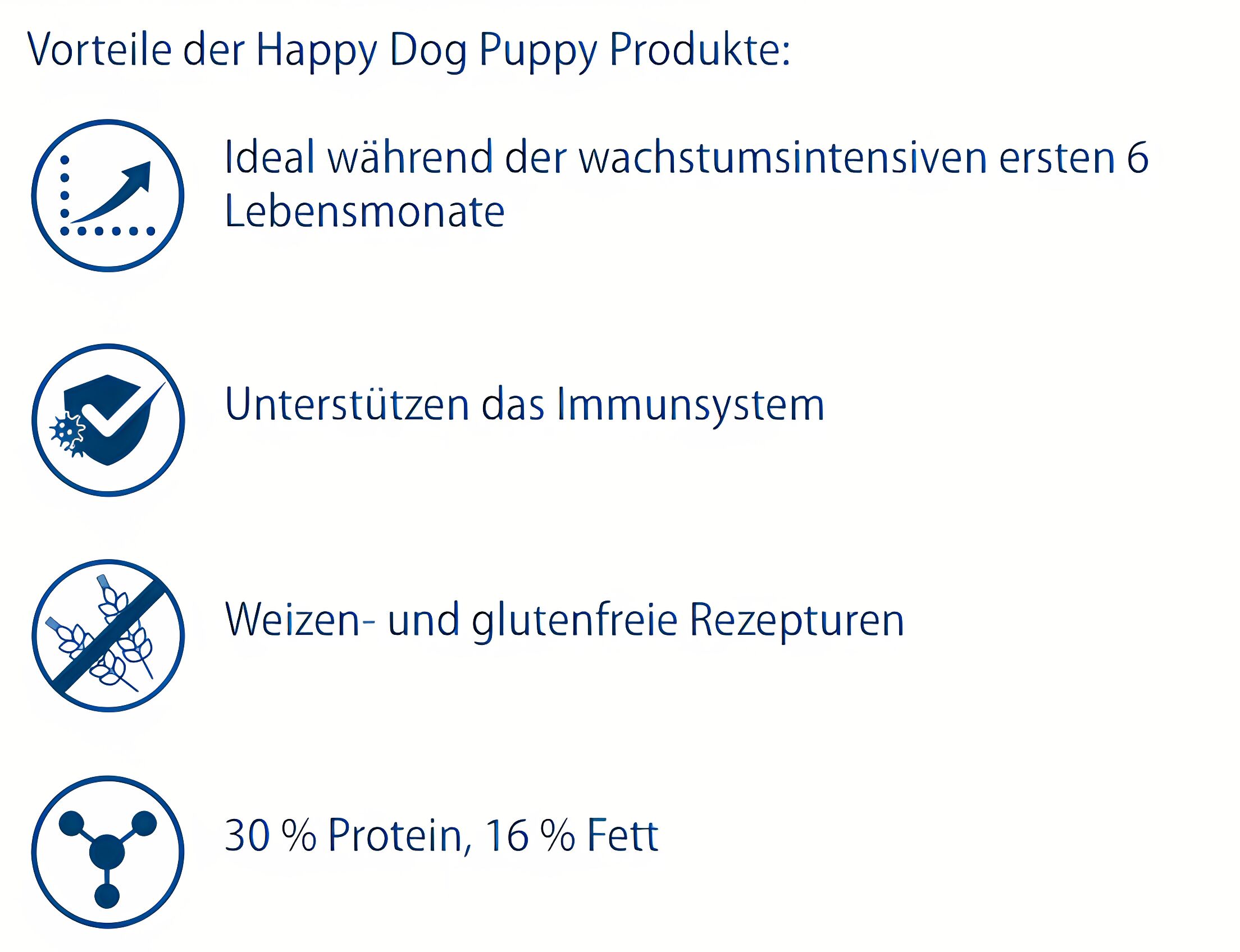 Vorteile der Happy Dog Puppy Produkte:

Ideal während der wachstumsintensiven ersten 6 Lebensmonate

Unterstützen das Immunsystem

Weizen- und glutenfreie Rezepturen

30 % Protein, 16 % Fett